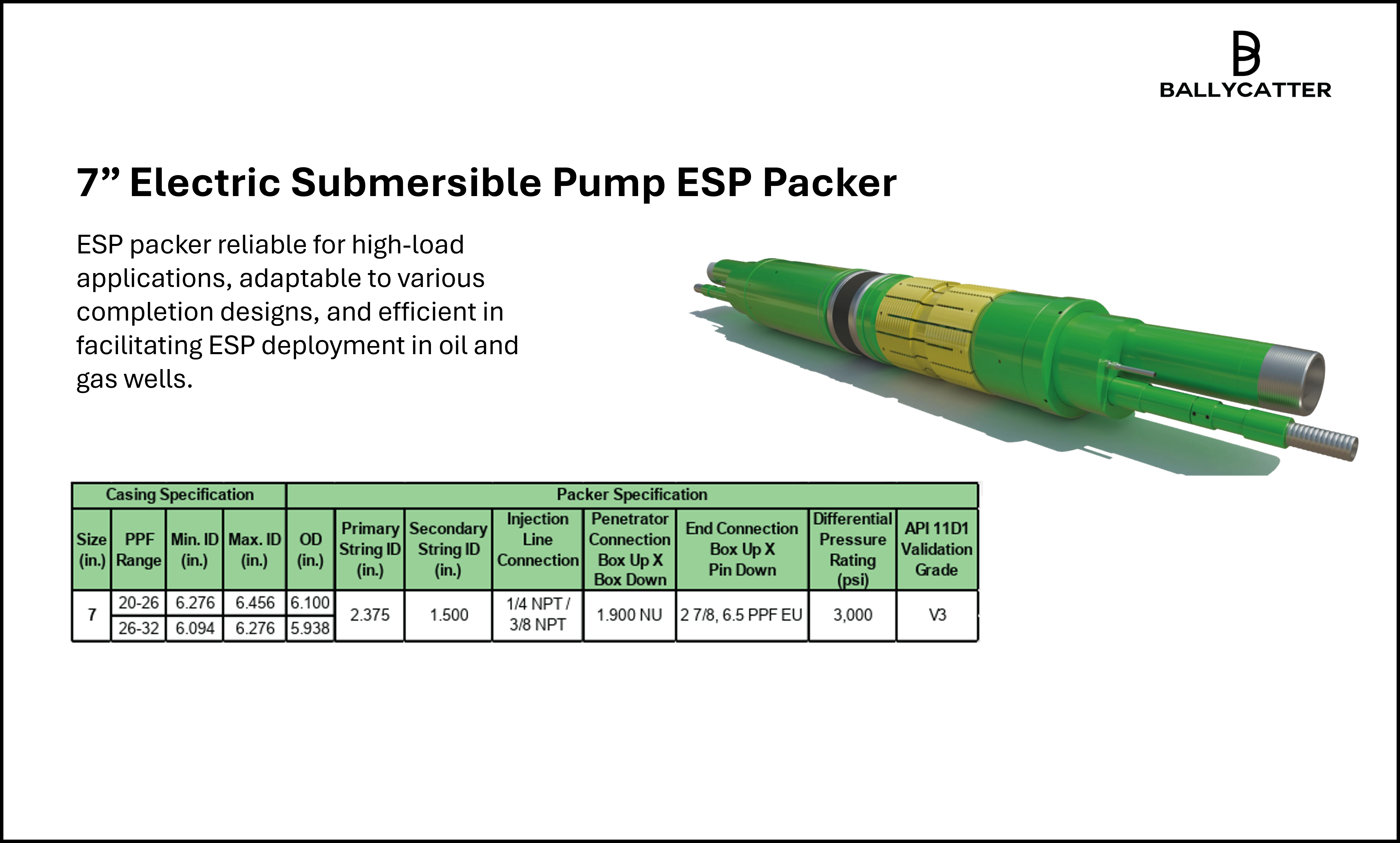 BALLYCATTER

7” Electric Submersible Pump ESP Packer

ESP packer reliable for high-load applications, adaptable to various completion designs, and efficient in facilitating ESP deployment in oil and gas wells.

| Casing Specification | | | | Packer Specification | | | | | | | |
|---|---|---|---|---|---|---|---|---|---|---|---|
| Size (in.) | PPF Range | Min. ID (in.) | Max. ID (in.) | OD (in.) | Primary String ID (in.) | Secondary String ID (in.) | Injection Line Connection | Penetrator Connection Box Up X Box Down | End Connection Box Up X Pin Down | Differential Pressure Rating (psi) | API 11D1 Validation Grade |
| 7 | 20-26 | 6.276 | 6.456 | 6.100 | 2.375 | 1.500 | 1/4 NPT / 3/8 NPT | 1.900 NU | 2 7/8, 6.5 PPF EU | 3,000 | V3 |
| | 26-32 | 6.094 | 6.276 | 5.938 | | | | | | | |